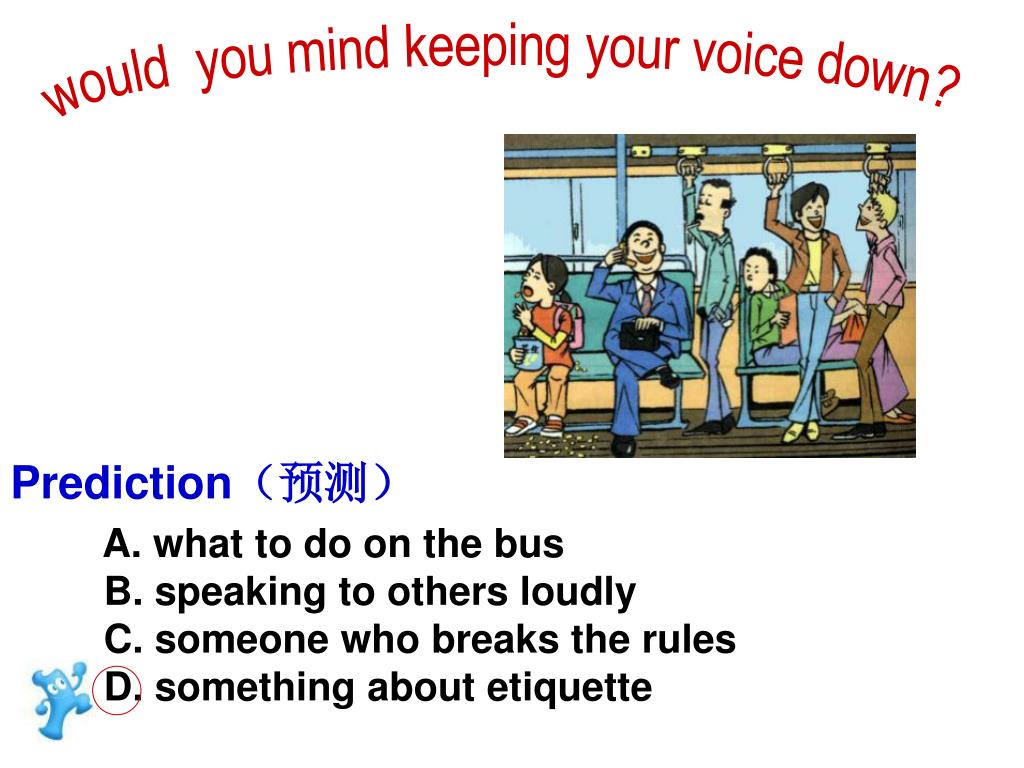 would you mind keeping your voice down?

Prediction（预测）

A. what to do on the bus
B. speaking to others loudly
C. someone who breaks the rules
D. something about etiquette